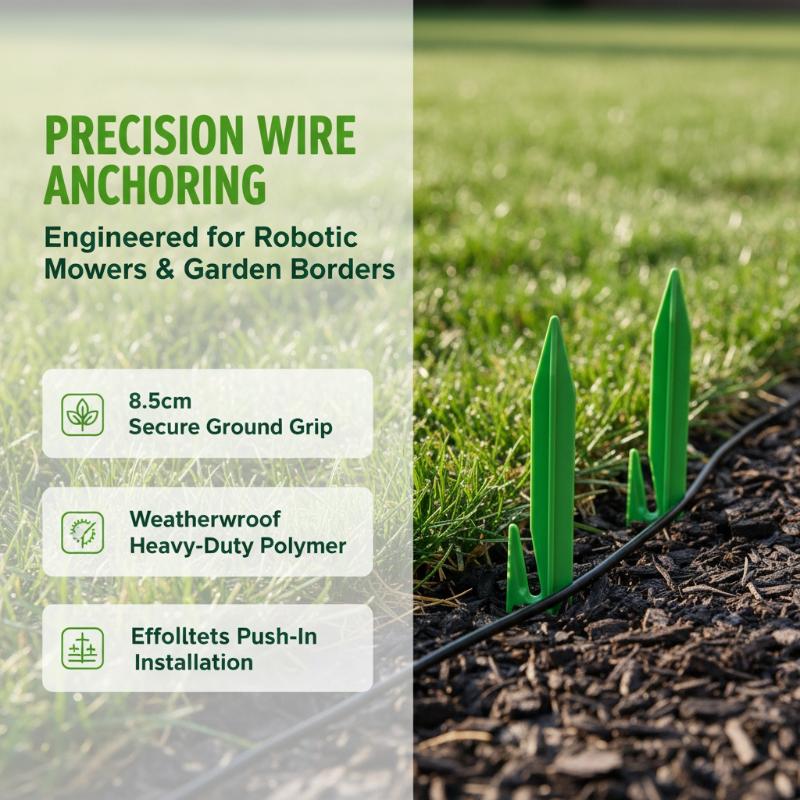 PRECISION WIRE ANCHORING

Engineered for Robotic Mowers & Garden Borders

8.5cm
Secure Ground Grip

Weatherwroof
Heavy-Duty Polymer

Effolltets Push-In
Installation